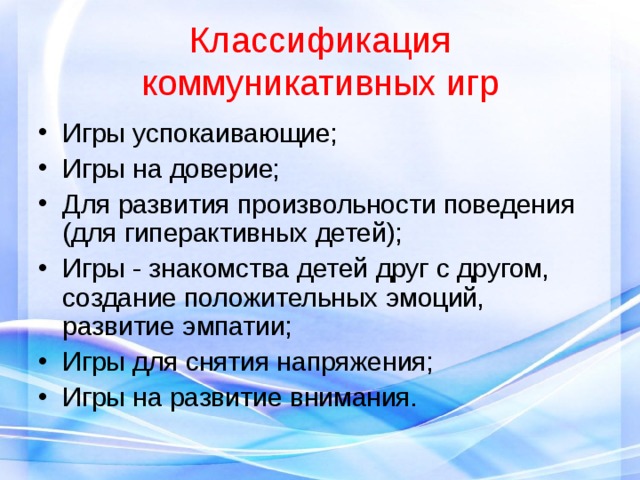 Классификация коммуникативных игр

• Игры успокаивающие;
• Игры на доверие;
• Для развития произвольности поведения (для гиперактивных детей);
• Игры - знакомства детей друг с другом, создание положительных эмоций, развитие эмпатии;
• Игры для снятия напряжения;
• Игры на развитие внимания.